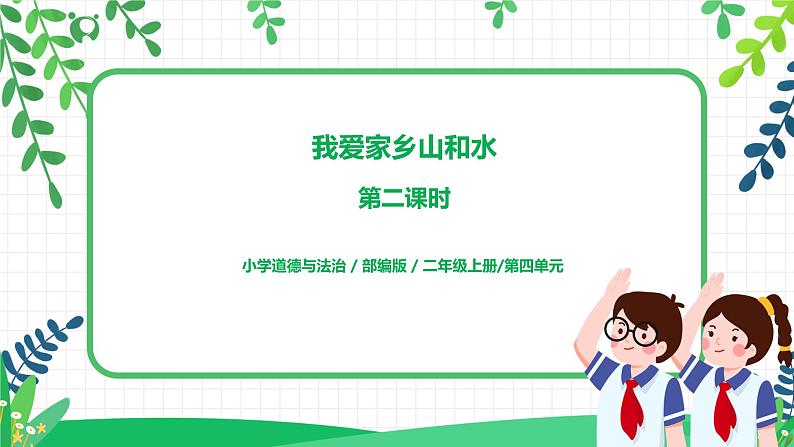 我爱家乡山和水

第二课时

小学道德与法治 / 部编版 / 二年级上册/第四单元